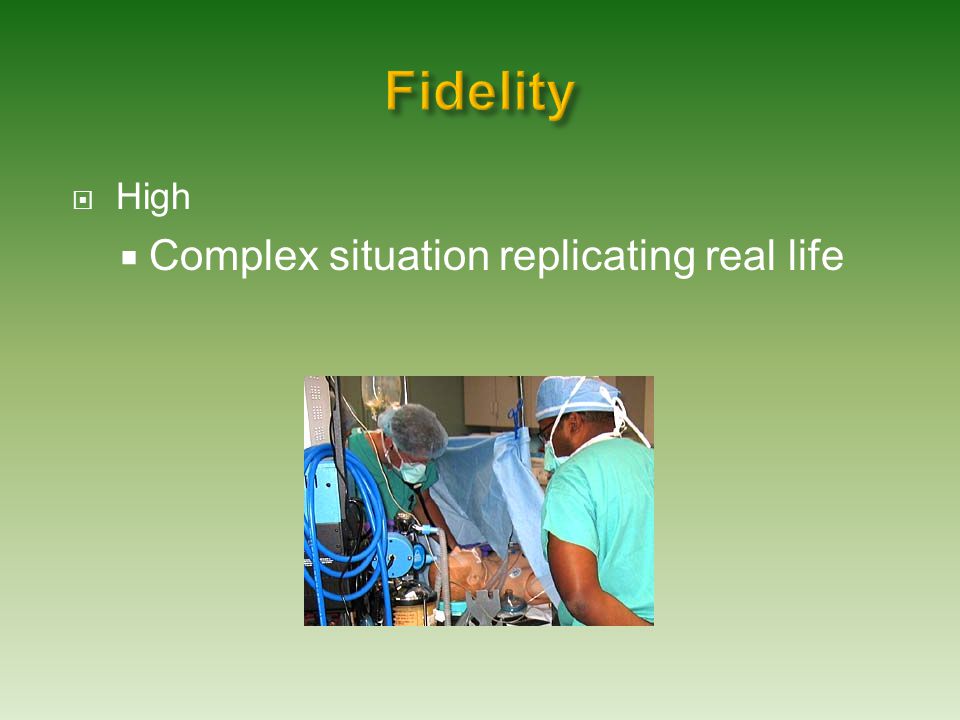 Fidelity

High

Complex situation replicating real life